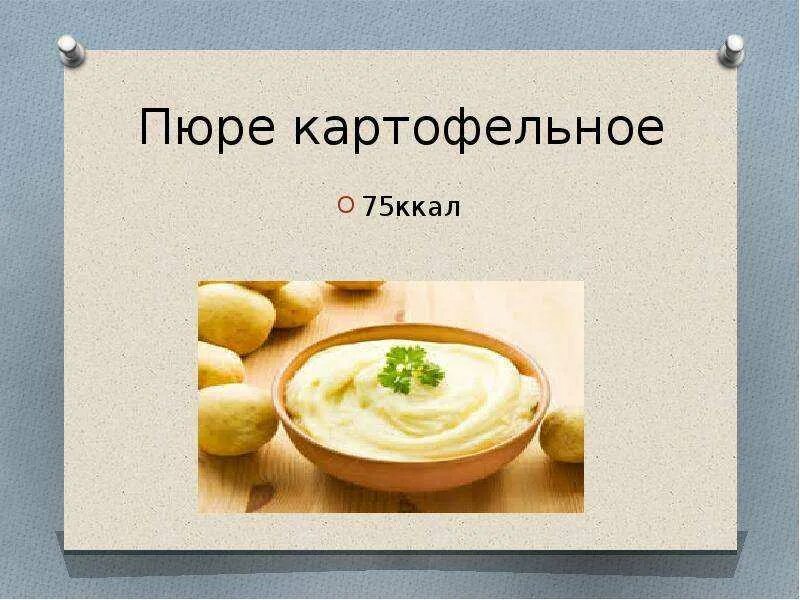 Пюре картофельное

75ккал